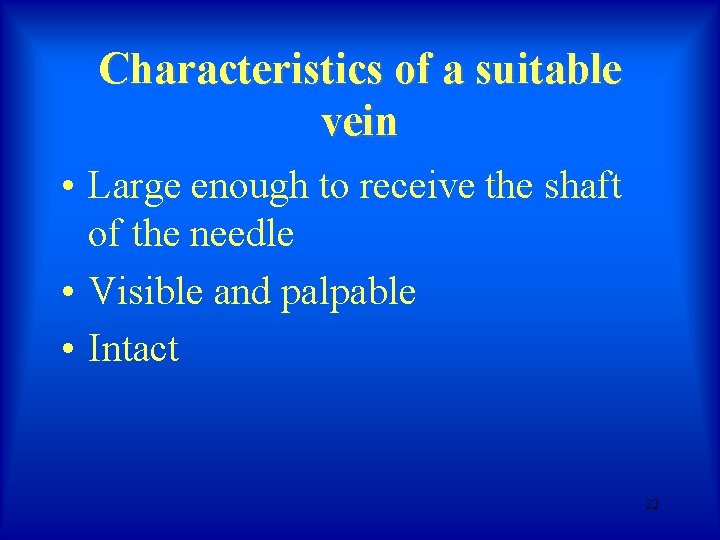 Characteristics of a suitable vein

• Large enough to receive the shaft of the needle
• Visible and palpable
• Intact

22